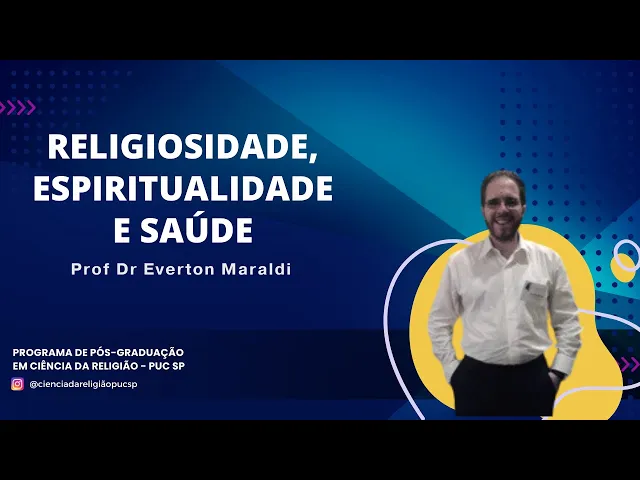 RELIGIOSIDADE, ESPIRITUALIDADE E SAÚDE

Prof Dr Everton Maraldi

PROGRAMA DE PÓS-GRADUAÇÃO EM CIÊNCIA DA RELIGIÃO - PUC SP

@cienciadareligiãopucsp